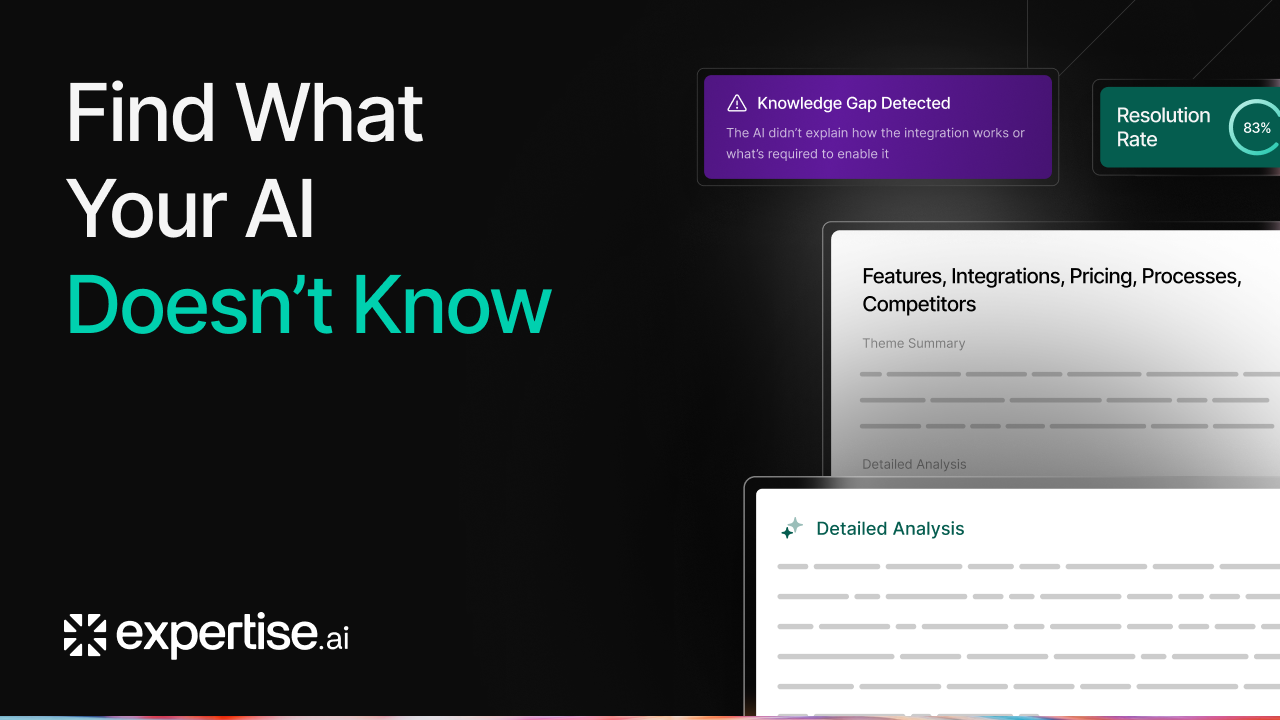 Find What Your AI Doesn't Know

Knowledge Gap Detected

The AI didn't explain how the integration works or what's required to enable it

Resolution Rate

83%

Features, Integrations, Pricing, Processes, Competitors

Theme Summary

Detailed Analysis

Detailed Analysis

expertise.ai